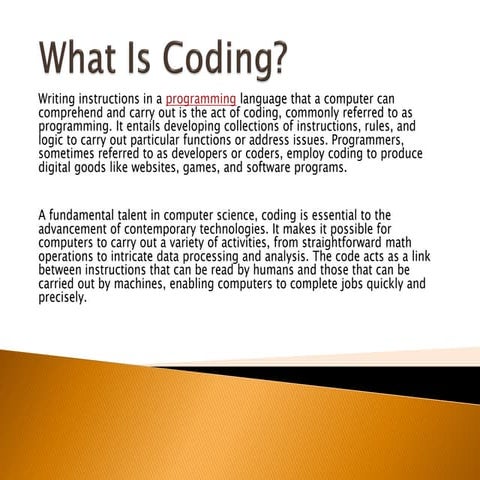 What Is Coding?

Writing instructions in a programming language that a computer can comprehend and carry out is the act of coding, commonly referred to as programming. It entails developing collections of instructions, rules, and logic to carry out particular functions or address issues. Programmers, sometimes referred to as developers or coders, employ coding to produce digital goods like websites, games, and software programs.

A fundamental talent in computer science, coding is essential to the advancement of contemporary technologies. It makes it possible for computers to carry out a variety of activities, from straightforward math operations to intricate data processing and analysis. The code acts as a link between instructions that can be read by humans and those that can be carried out by machines, enabling computers to complete jobs quickly and precisely.